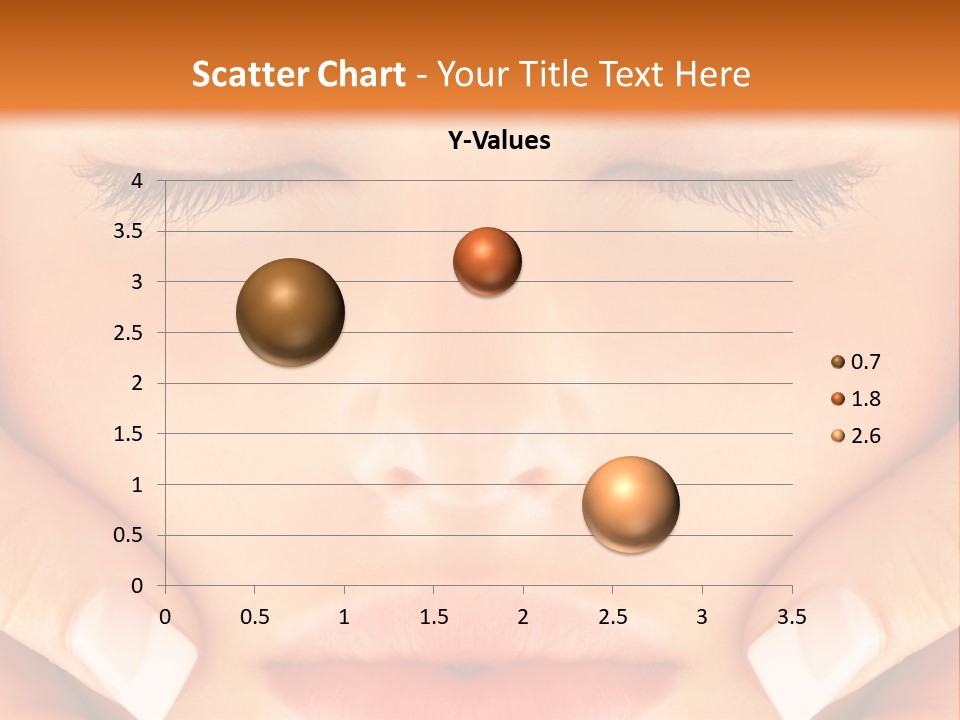 Scatter Chart - Your Title Text Here

Y-Values

4
3.5
3
2.5
2
1.5
1
0.5
0

0 0.5 1 1.5 2 2.5 3 3.5

0.7
1.8
2.6